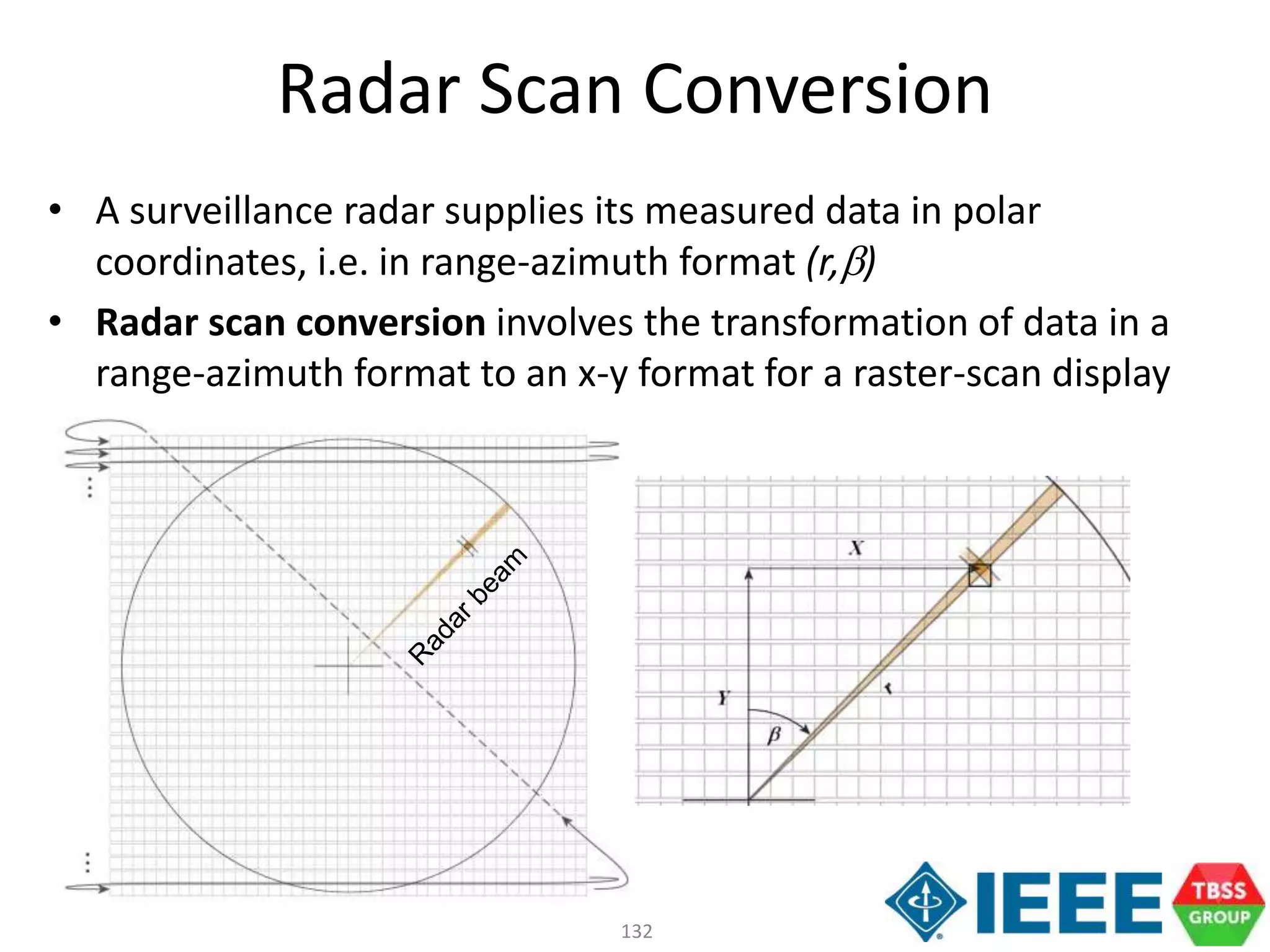 Radar Scan Conversion

• A surveillance radar supplies its measured data in polar coordinates, i.e. in range-azimuth format $(r,\beta)$

• **Radar scan conversion** involves the transformation of data in a range-azimuth format to an x-y format for a raster-scan display

Radar beam

X

Y

$\beta$

r

132

IEEE

TBSS GROUP